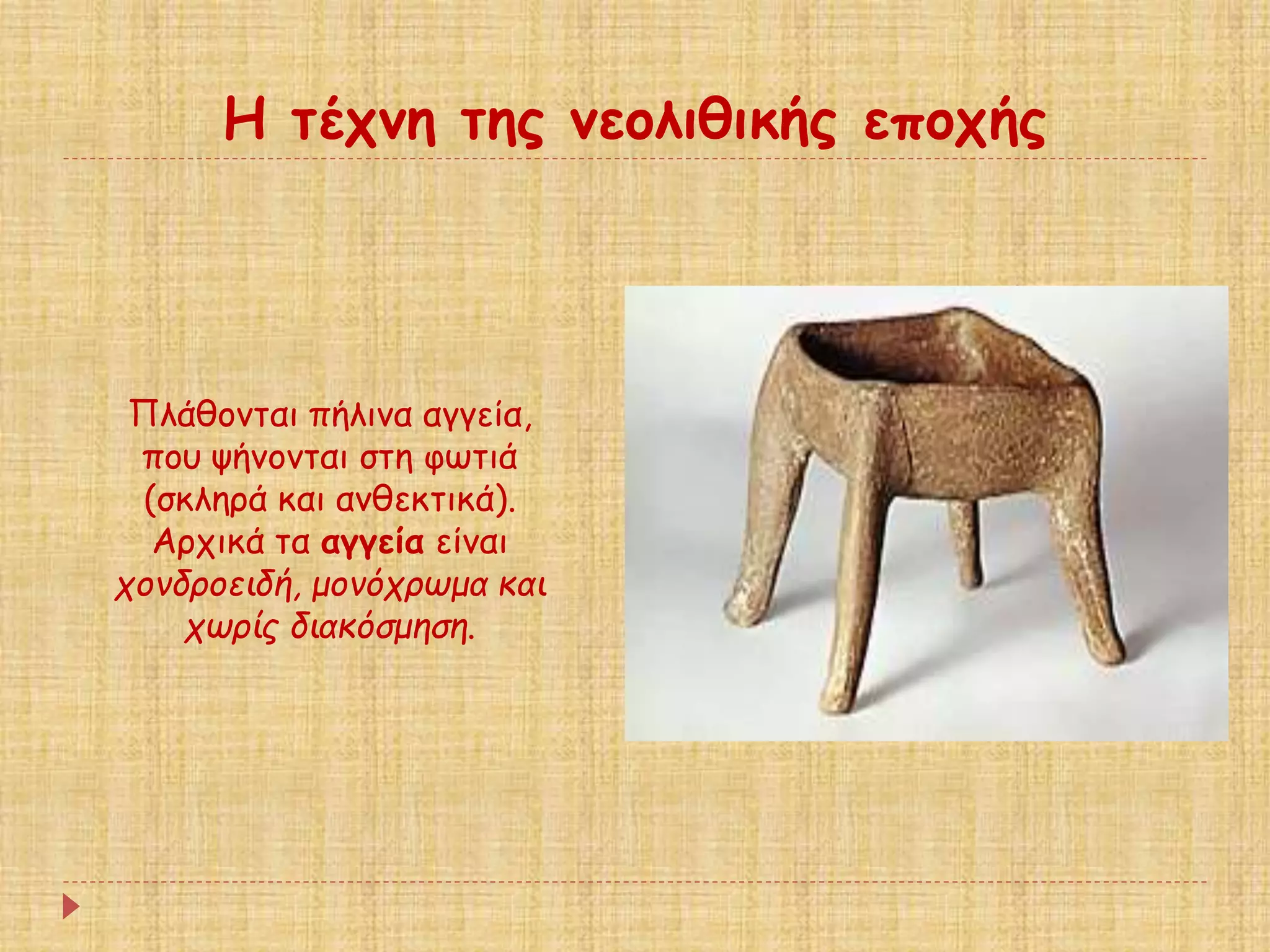 Η τέχνη της νεολιθικής εποχής

Πλάθονται πήλινα αγγεία, που ψήνονται στη φωτιά (σκληρά και ανθεκτικά). Αρχικά τα αγγεία είναι χονδροειδή, μονόχρωμα και χωρίς διακόσμηση.